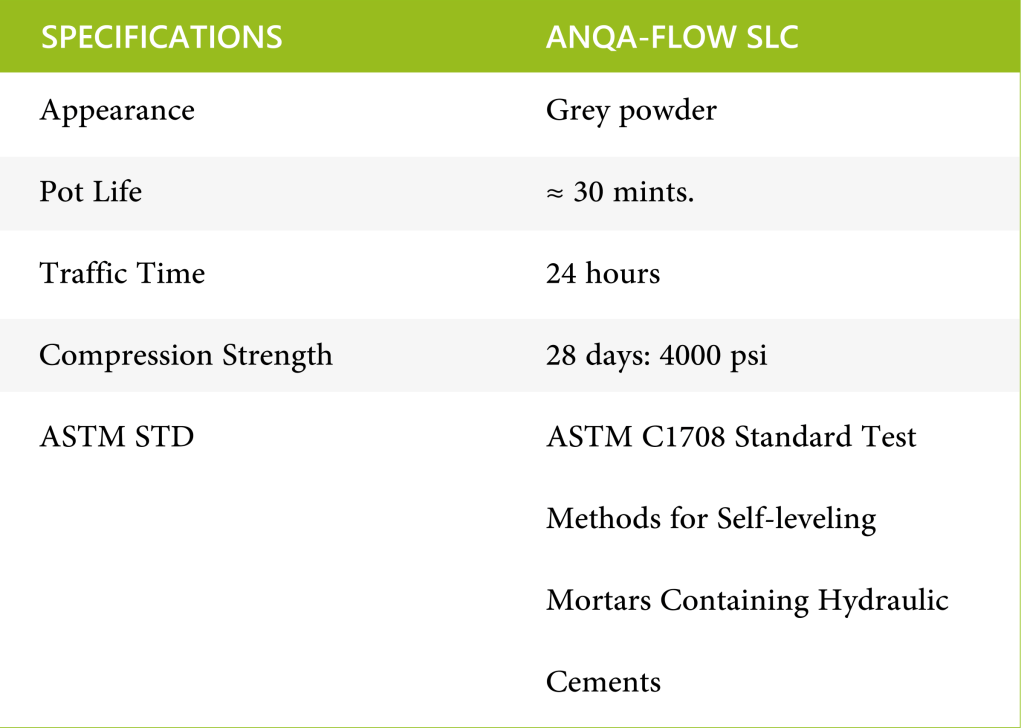 | SPECIFICATIONS | ANQA-FLOW SLC |
|---|---|
| Appearance | Grey powder |
| Pot Life | ≈ 30 mints. |
| Traffic Time | 24 hours |
| Compression Strength | 28 days: 4000 psi |
| ASTM STD | ASTM C1708 Standard Test Methods for Self-leveling Mortars Containing Hydraulic Cements |